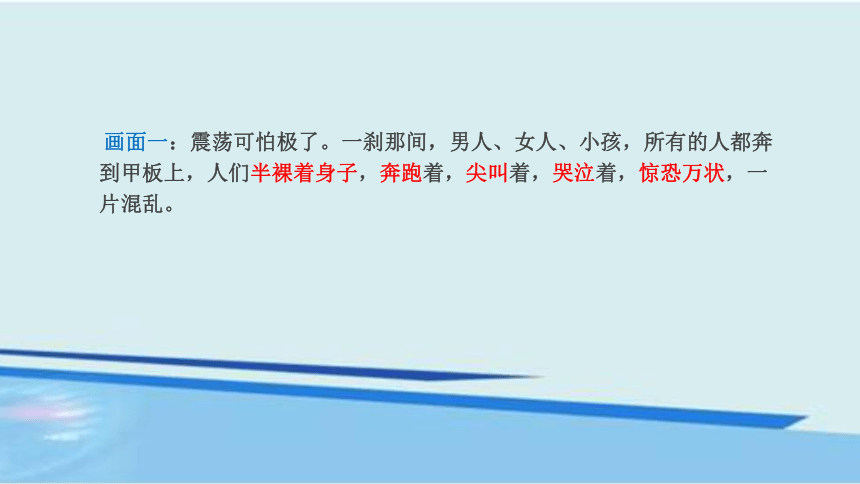 画面一：震荡可怕极了。一刹那间，男人、女人、小孩，所有的人都奔到甲板上，人们半裸着身子，奔跑着，尖叫着，哭泣着，惊恐万状，一片混乱。